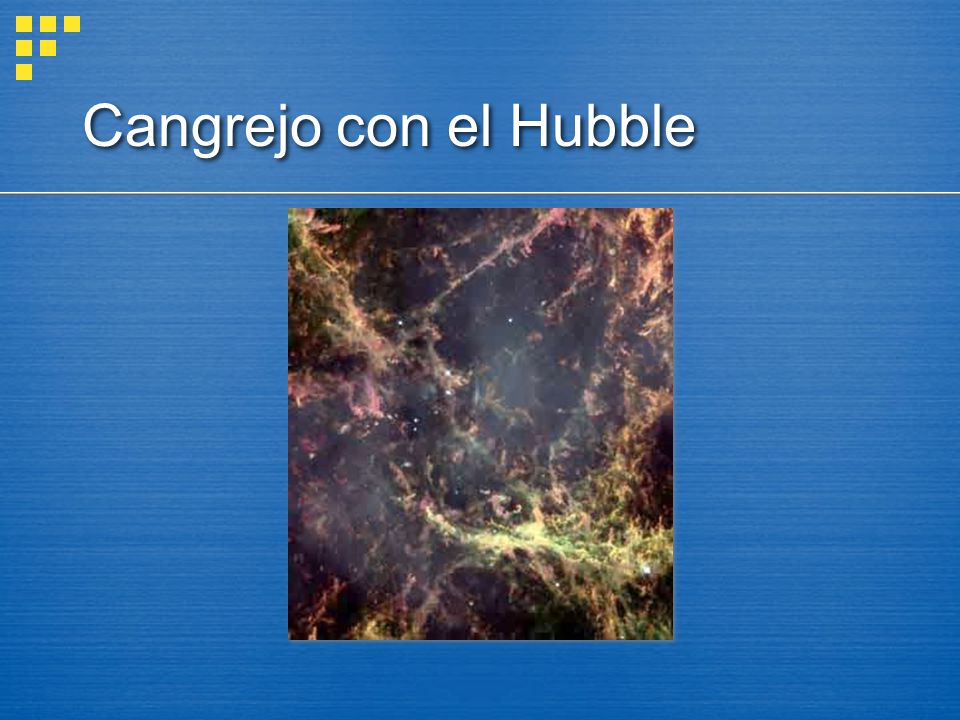 Cangrejo con el Hubble